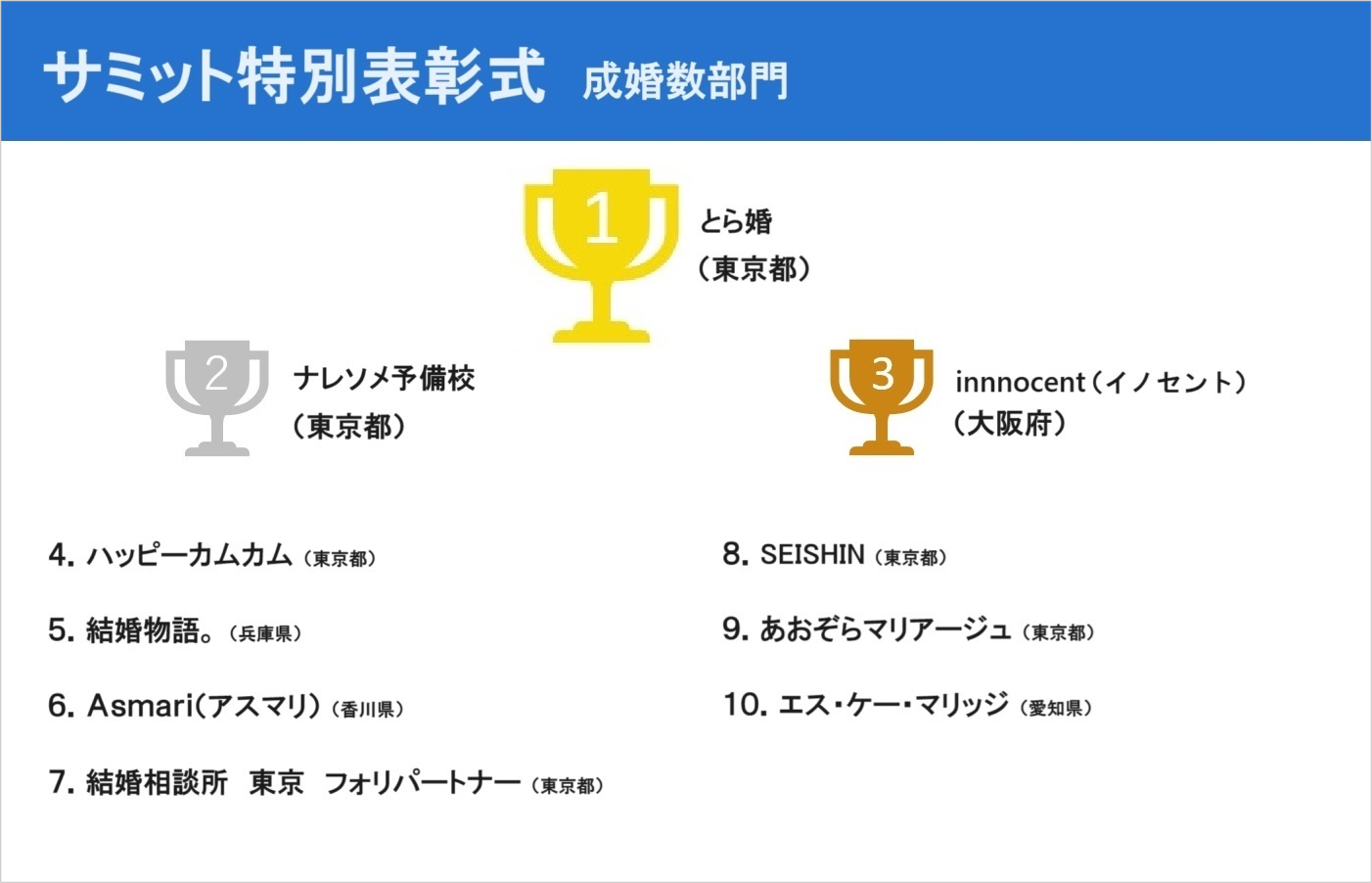 サミット特別表彰式 成婚数部門

1 とら婚
（東京都）

2 ナレソメ予備校
（東京都）

3 innnocent（イノセント）
（大阪府）

4. ハッピーカムカム（東京都）

5. 結婚物語。（兵庫県）

6. Asmari(アスマリ)（香川県）

7. 結婚相談所 東京 フォリパートナー（東京都）

8. SEISHIN（東京都）

9. あおぞらマリアージュ（東京都）

10. エス・ケー・マリッジ（愛知県）